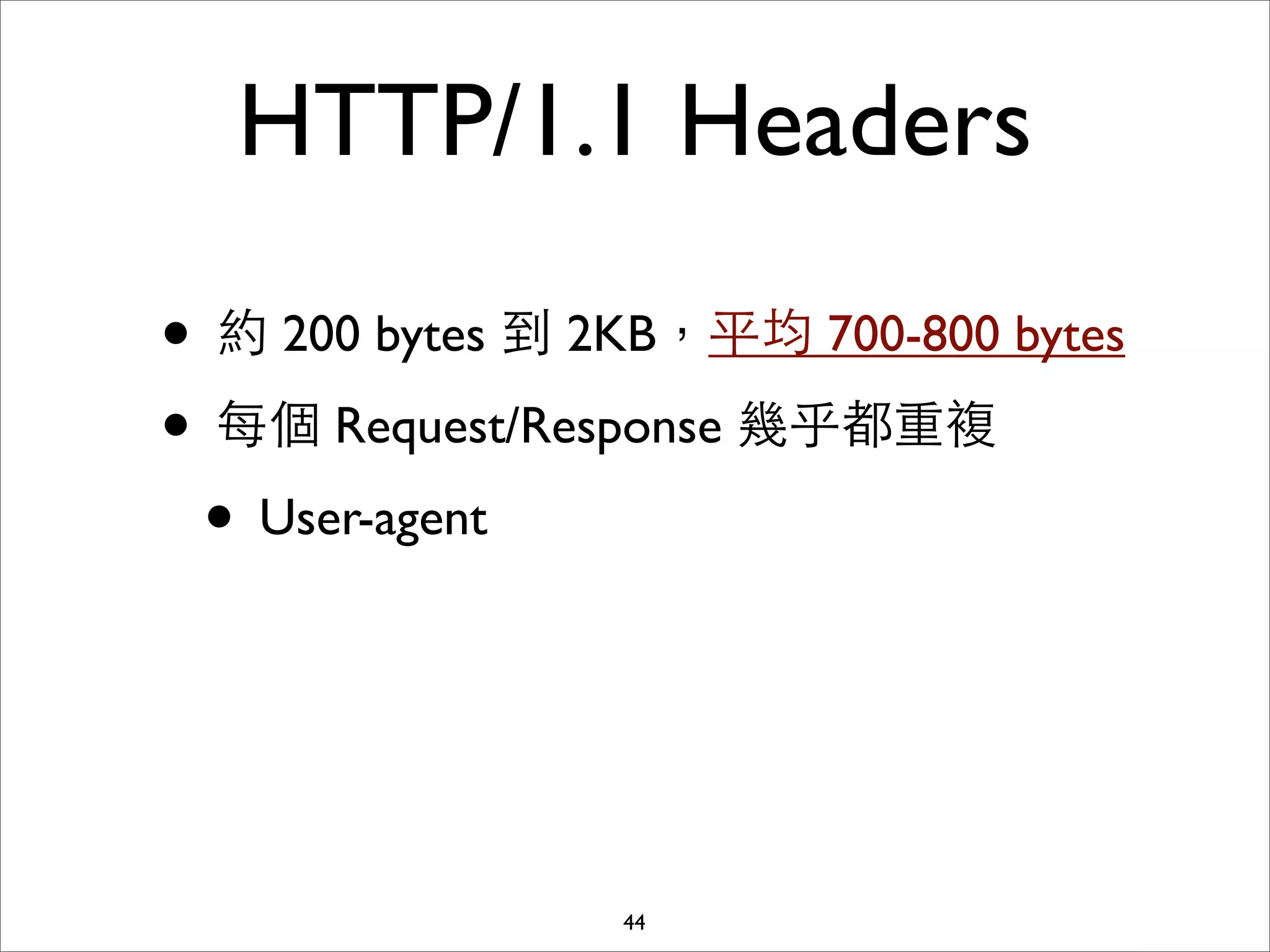 HTTP/1.1 Headers

• 約 200 bytes 到 2KB，平均 700-800 bytes

• 每個 Request/Response 幾乎都重複

• User-agent

44